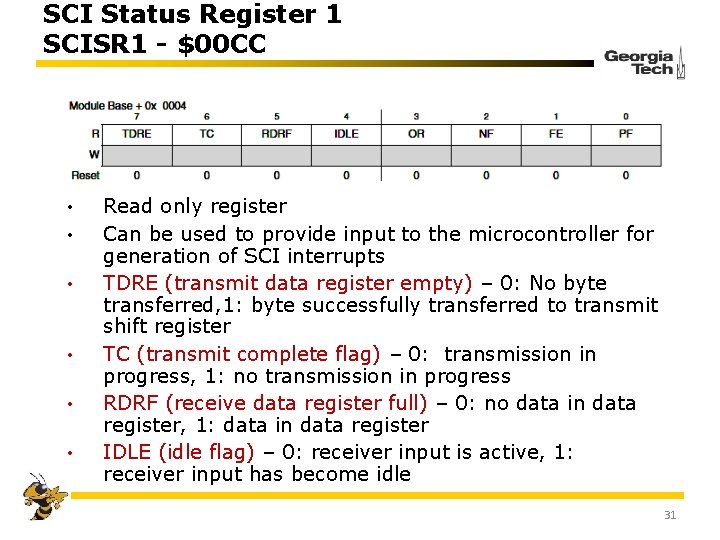 SCI Status Register 1
SCISR1 - $00CC

Georgia Tech

Module Base + 0x 0004

| | 7 | 6 | 5 | 4 | 3 | 2 | 1 | 0 |
|---|---|---|---|---|---|---|---|---|
| R | TDRE | TC | RDRF | IDLE | OR | NF | FE | PF |
| W | | | | | | | | |
| Reset | 0 | 0 | 0 | 0 | 0 | 0 | 0 | 0 |

• Read only register
• Can be used to provide input to the microcontroller for generation of SCI interrupts
• TDRE (transmit data register empty) – 0: No byte transferred,1: byte successfully transferred to transmit shift register
• TC (transmit complete flag) – 0: transmission in progress, 1: no transmission in progress
• RDRF (receive data register full) – 0: no data in data register, 1: data in data register
• IDLE (idle flag) – 0: receiver input is active, 1: receiver input has become idle

31